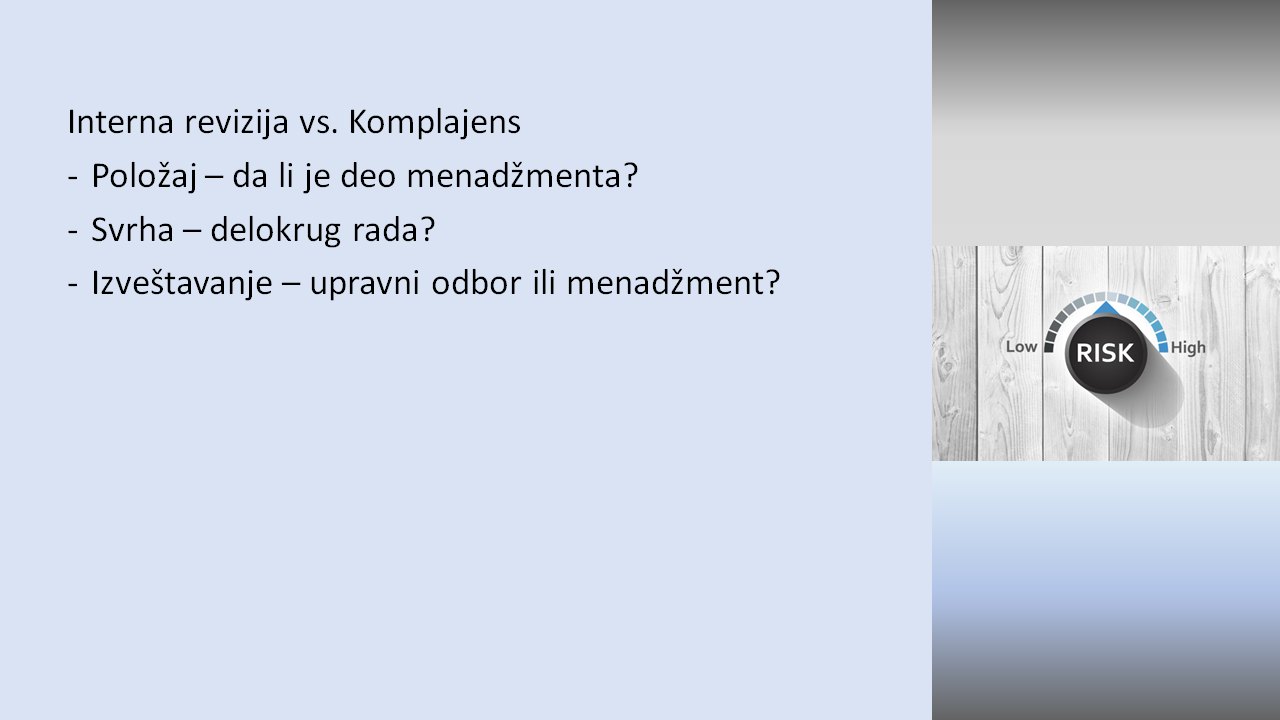 Interna revizija vs. Komplajens

- Položaj – da li je deo menadžmenta?

- Svrha – delokrug rada?

- Izveštavanje – upravni odbor ili menadžment?

Low
RISK
High